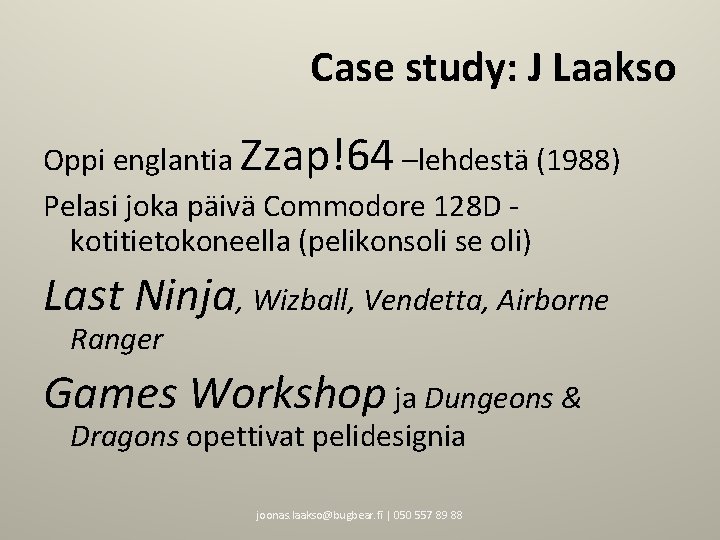 Case study: J Laakso

Oppi englantia Zzap!64 –lehdestä (1988)

Pelasi joka päivä Commodore 128D -kotitietokoneella (pelikonsoli se oli)

Last Ninja, Wizball, Vendetta, Airborne Ranger

Games Workshop ja Dungeons & Dragons opettivat pelidesignia

joonas.laakso@bugbear.fi | 050 557 89 88